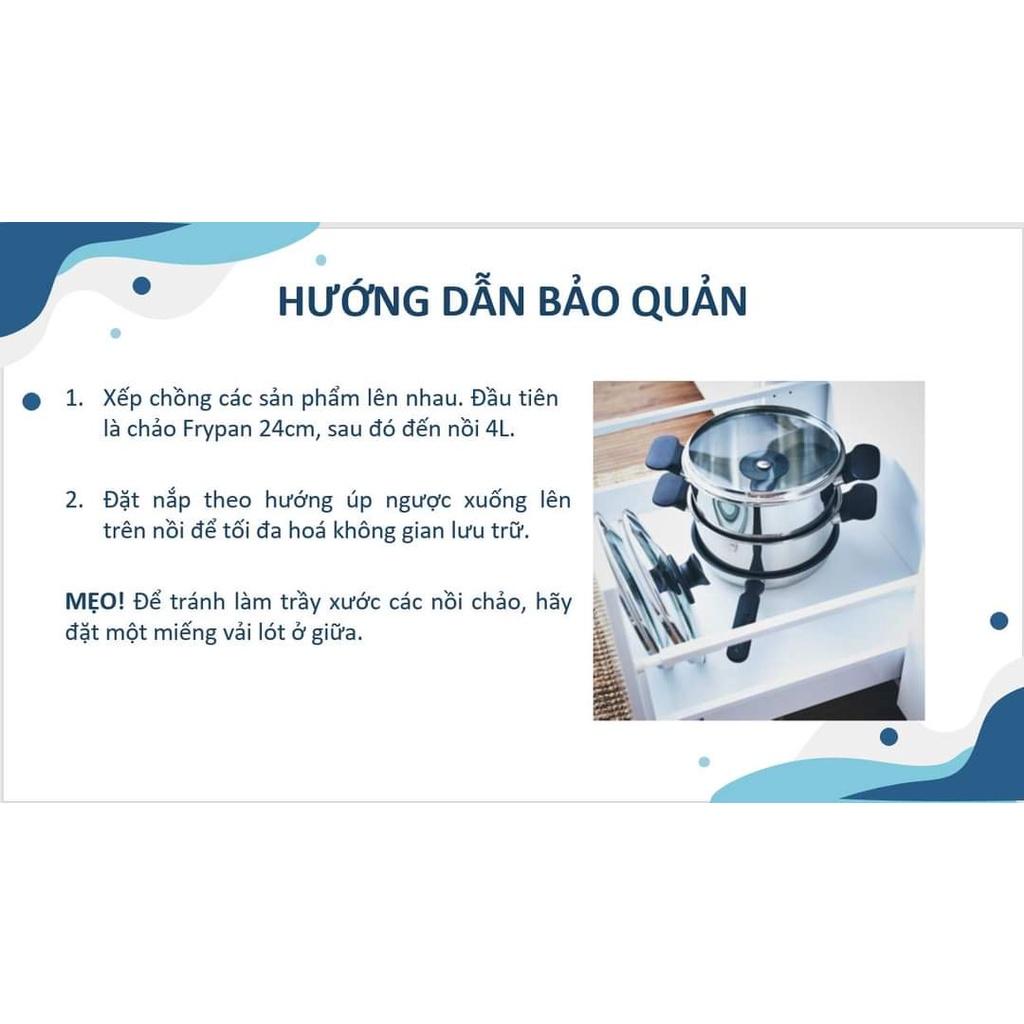 HƯỚNG DẪN BẢO QUẢN

1. Xếp chồng các sản phẩm lên nhau. Đầu tiên là chảo Frypan 24cm, sau đó đến nồi 4L.

2. Đặt nắp theo hướng úp ngược xuống lên trên nồi để tối đa hoá không gian lưu trữ.

MẸO! Để tránh làm trầy xước các nồi chảo, hãy đặt một miếng vải lót ở giữa.